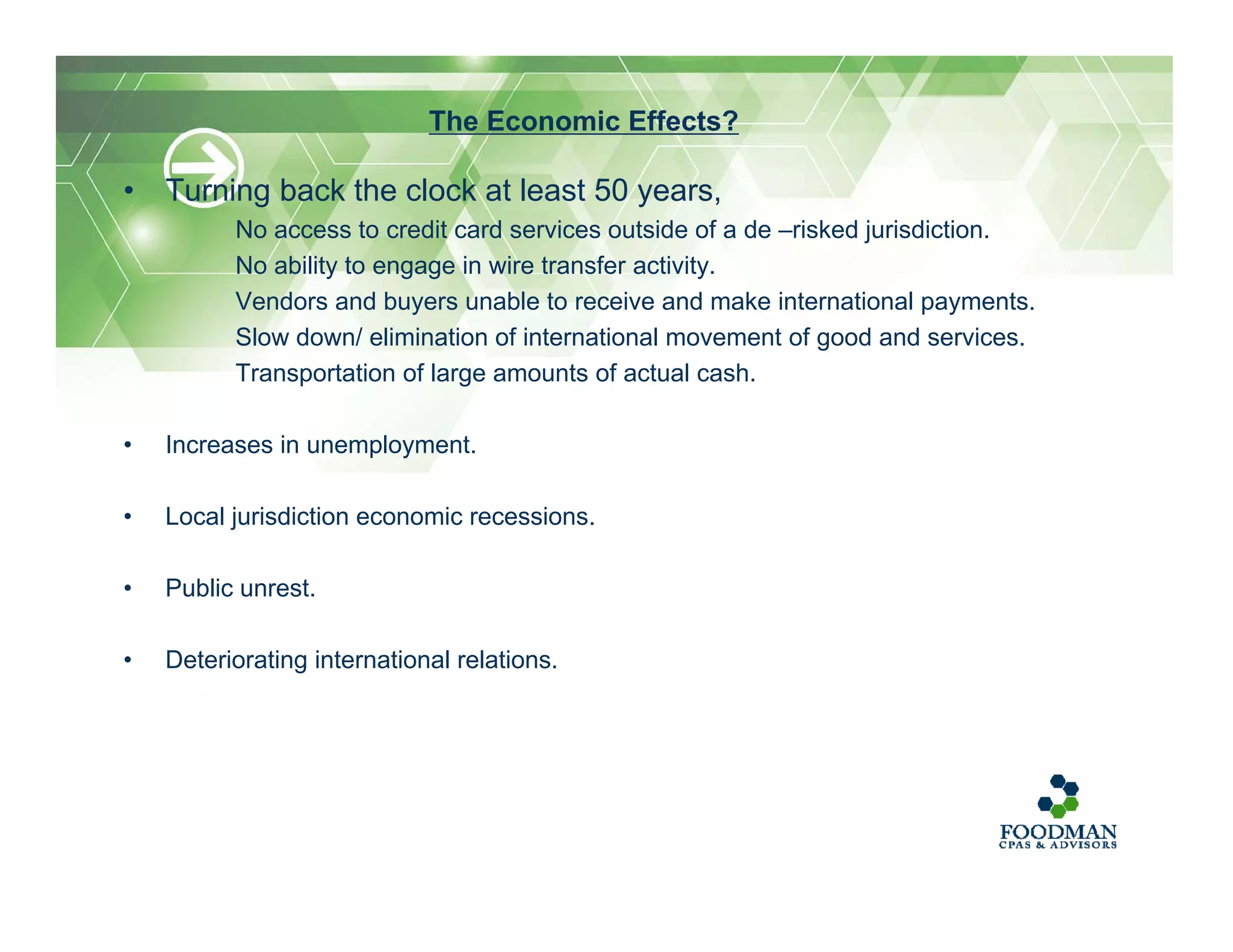 The Economic Effects?

• Turning back the clock at least 50 years,

No access to credit card services outside of a de –risked jurisdiction.

No ability to engage in wire transfer activity.

Vendors and buyers unable to receive and make international payments.

Slow down/ elimination of international movement of good and services.

Transportation of large amounts of actual cash.

• Increases in unemployment.

• Local jurisdiction economic recessions.

• Public unrest.

• Deteriorating international relations.

FOODMAN
CPAS & ADVISORS